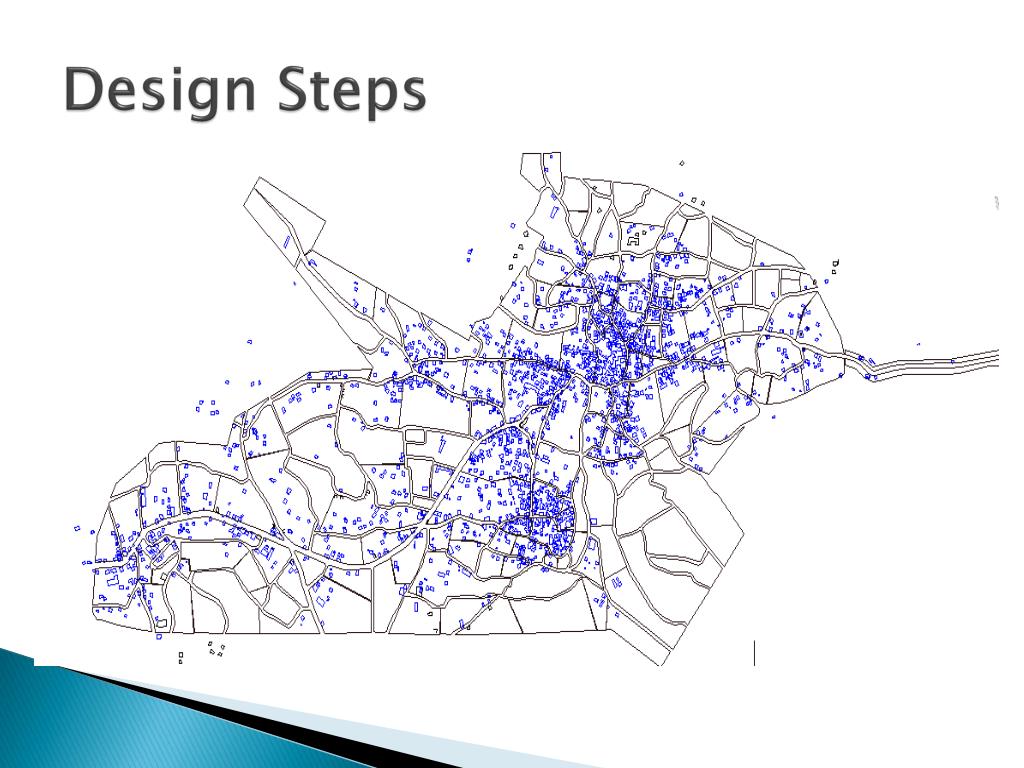 Design Steps